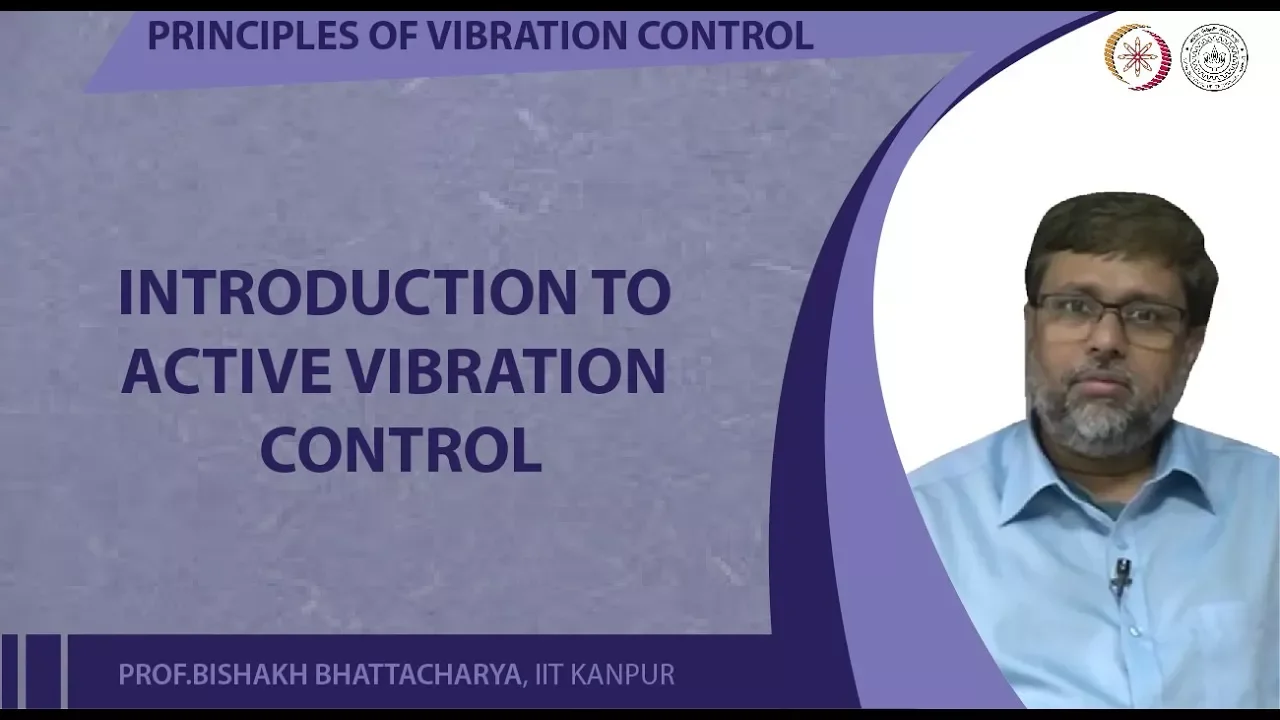 PRINCIPLES OF VIBRATION CONTROL

INTRODUCTION TO ACTIVE VIBRATION CONTROL

PROF.BISHAKH BHATTACHARYA, IIT KANPUR